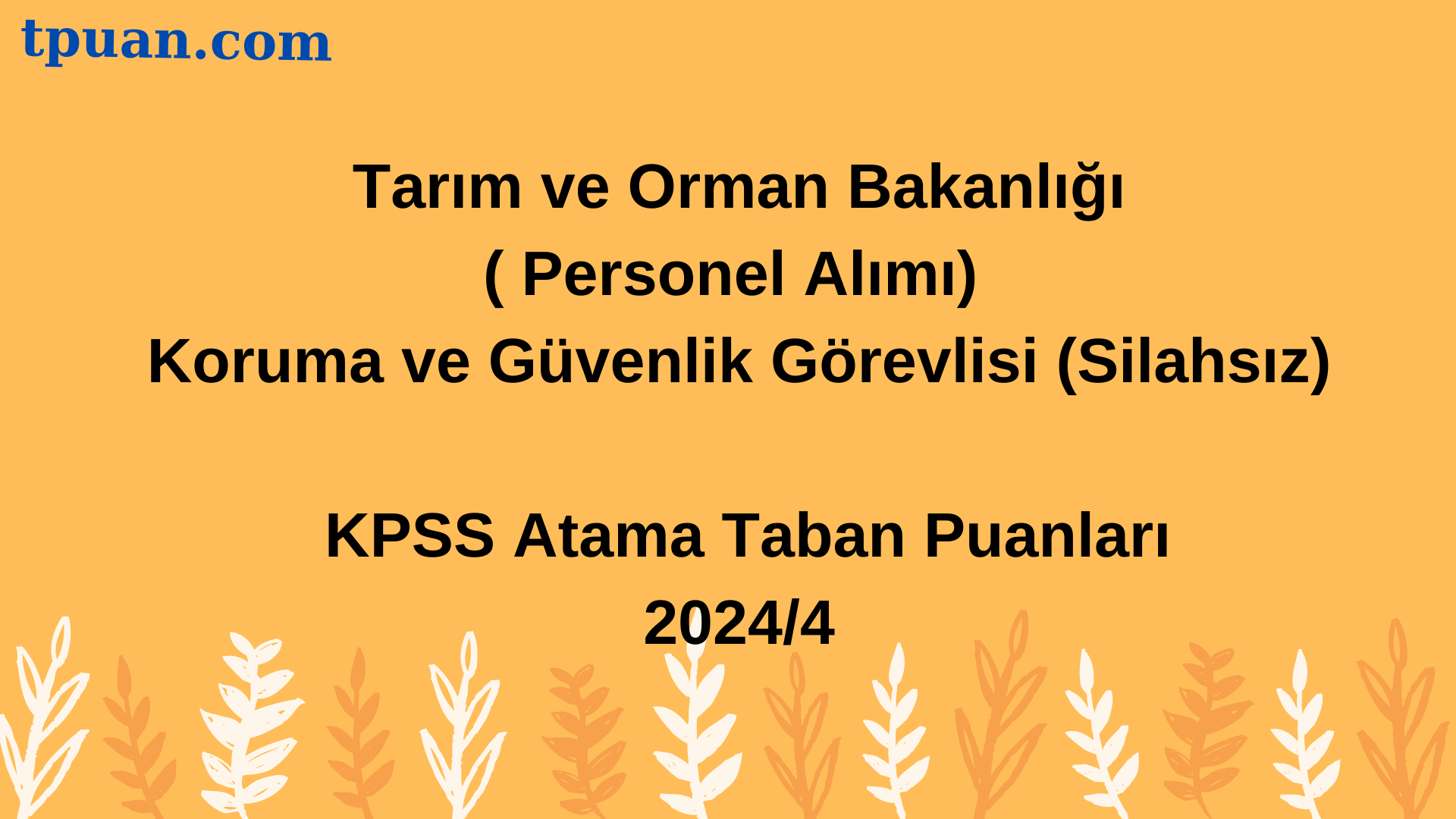 tpuan.com

Tarım ve Orman Bakanlığı
( Personel Alımı)
Koruma ve Güvenlik Görevlisi (Silahsız)

KPSS Atama Taban Puanları
2024/4